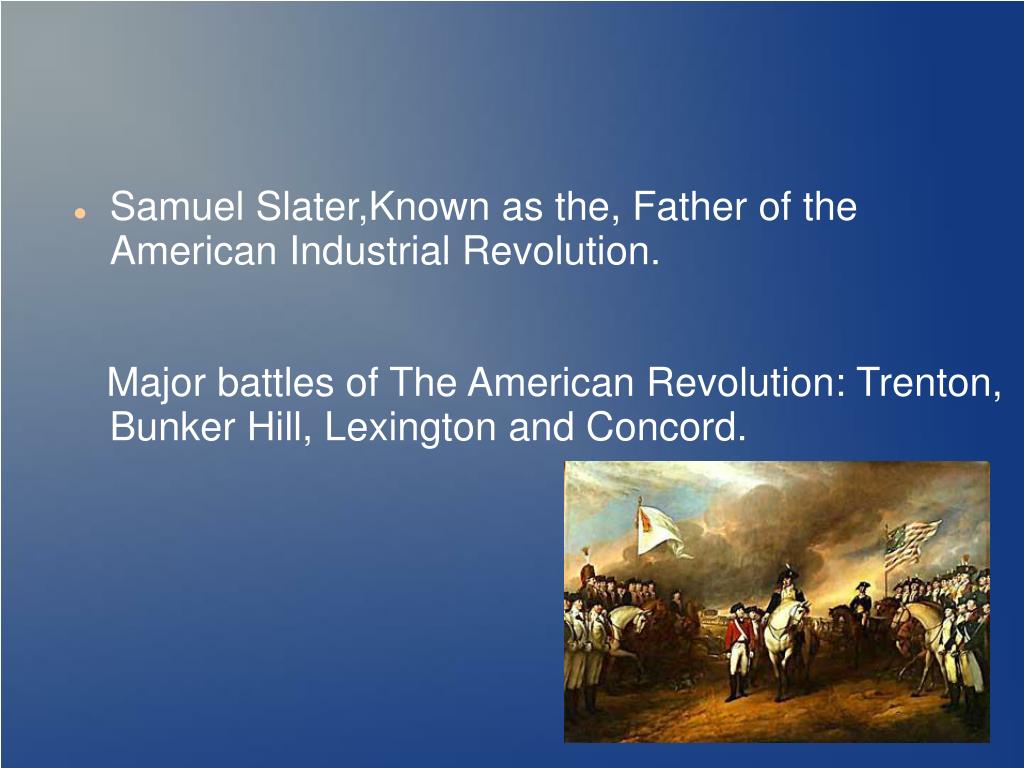 Samuel Slater,Known as the, Father of the American Industrial Revolution.

Major battles of The American Revolution: Trenton, Bunker Hill, Lexington and Concord.